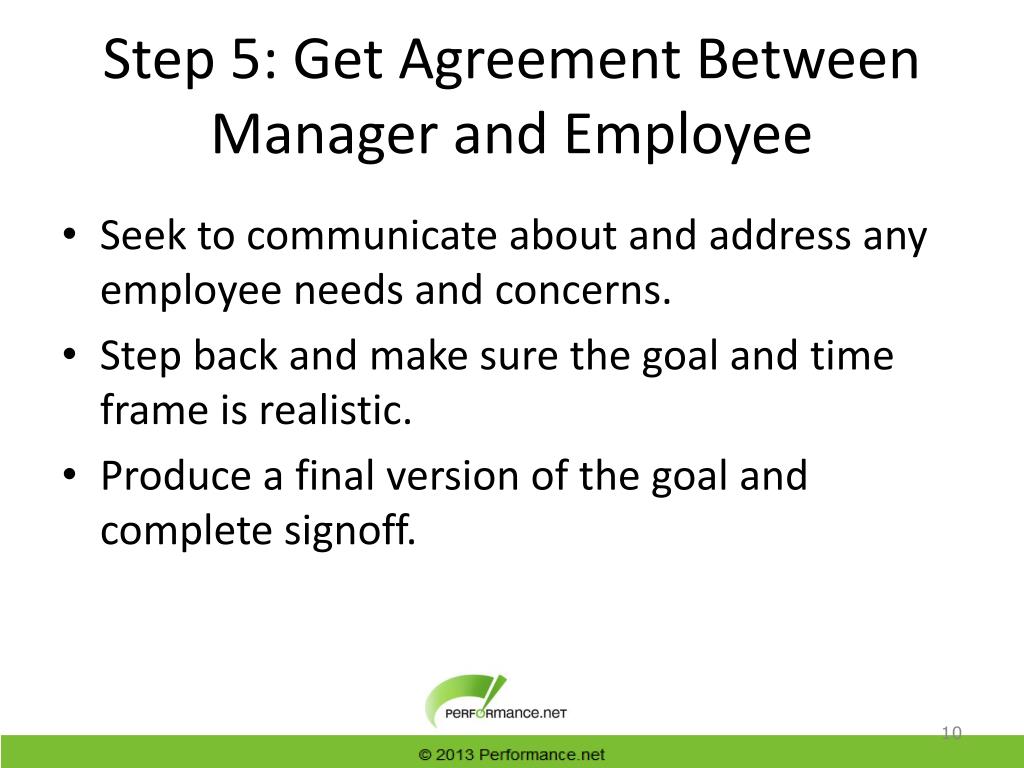 Step 5: Get Agreement Between Manager and Employee

• Seek to communicate about and address any employee needs and concerns.
• Step back and make sure the goal and time frame is realistic.
• Produce a final version of the goal and complete signoff.

PERFORMANCE.NET

10

© 2013 Performance.net